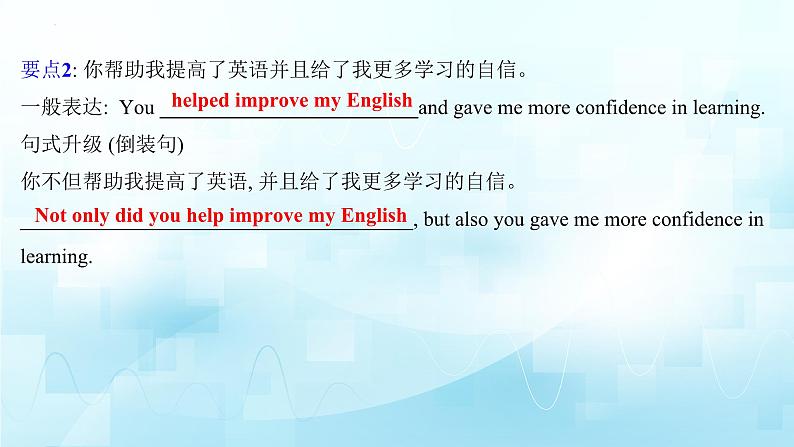 要点2: 你帮助我提高了英语并且给了我更多学习的自信。

一般表达: You helped improve my English and gave me more confidence in learning.

句式升级 (倒装句)

你不但帮助我提高了英语, 并且给了我更多学习的自信。

Not only did you help improve my English, but also you gave me more confidence in learning.